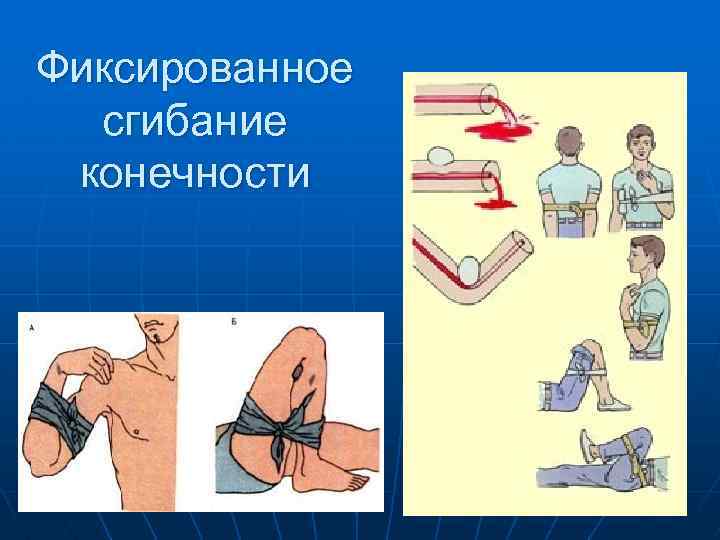 Фиксированное сгибание конечности

А

Б